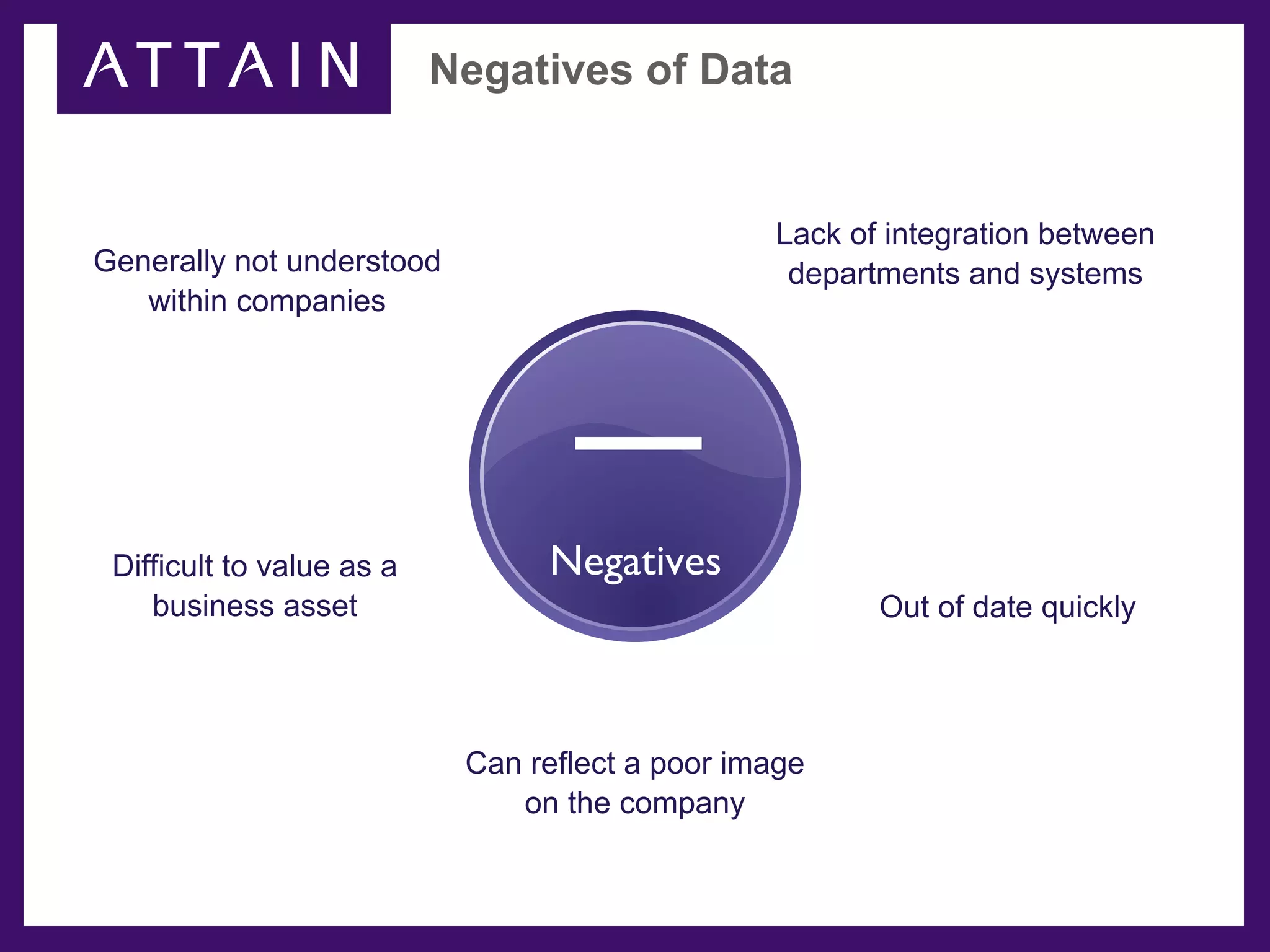 ATTAIN

Negatives of Data

Generally not understood within companies

Lack of integration between departments and systems

—

Negatives

Difficult to value as a business asset

Out of date quickly

Can reflect a poor image on the company